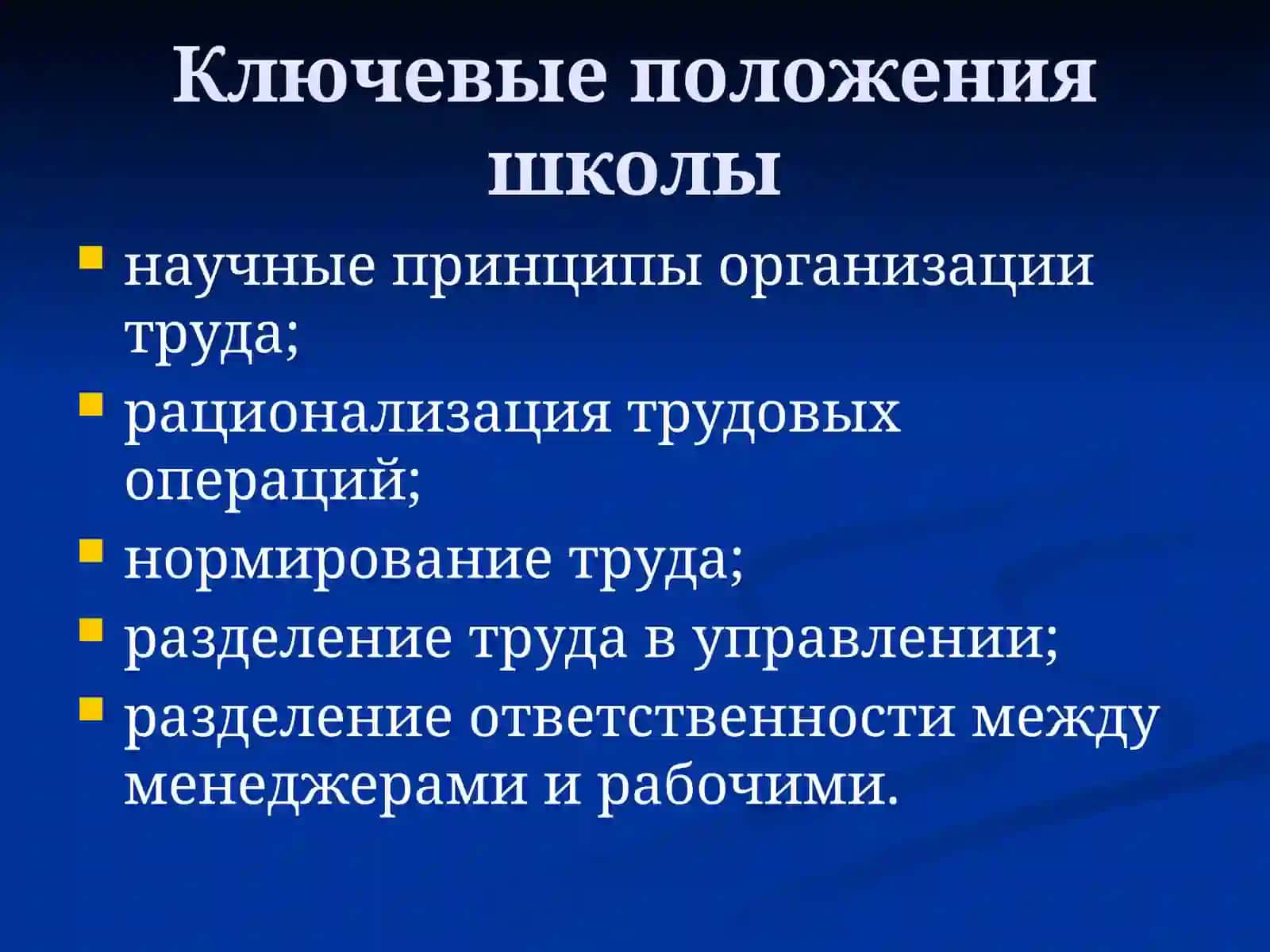 Ключевые положения школы

- научные принципы организации труда;
- рационализация трудовых операций;
- нормирование труда;
- разделение труда в управлении;
- разделение ответственности между менеджерами и рабочими.